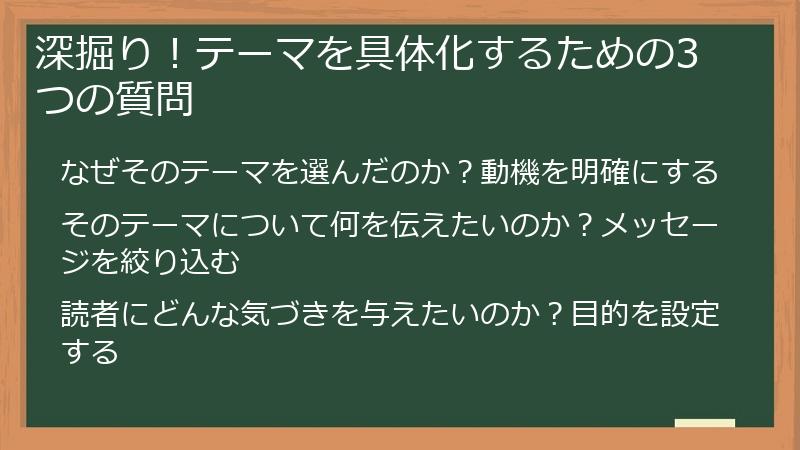 深掘り！テーマを具体化するための3つの質問

なぜそのテーマを選んだのか？動機を明確にする

そのテーマについて何を伝えたいのか？メッセージを絞り込む

読者にどんな気づきを与えたいのか？目的を設定する